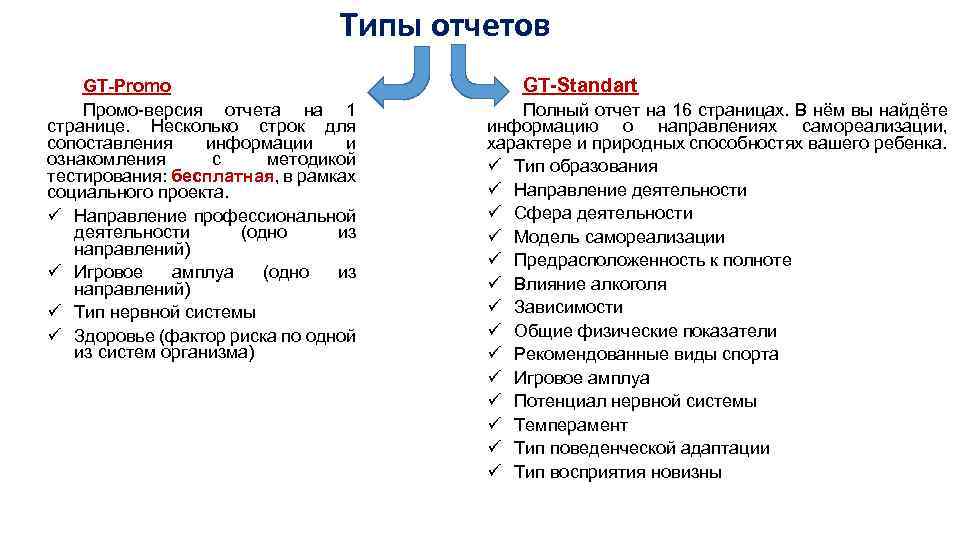 Типы отчетов

GT-Promo

Промо-версия отчета на 1 странице. Несколько строк для сопоставления информации и ознакомления с методикой тестирования: бесплатная, в рамках социального проекта.
✓ Направление профессиональной деятельности (одно из направлений)
✓ Игровое амплуа (одно из направлений)
✓ Тип нервной системы
✓ Здоровье (фактор риска по одной из систем организма)

GT-Standart

Полный отчет на 16 страницах. В нём вы найдёте информацию о направлениях самореализации, характере и природных способностях вашего ребенка.
✓ Тип образования
✓ Направление деятельности
✓ Сфера деятельности
✓ Модель самореализации
✓ Предрасположенность к полноте
✓ Влияние алкоголя
✓ Зависимости
✓ Общие физические показатели
✓ Рекомендованные виды спорта
✓ Игровое амплуа
✓ Потенциал нервной системы
✓ Темперамент
✓ Тип поведенческой адаптации
✓ Тип восприятия новизны